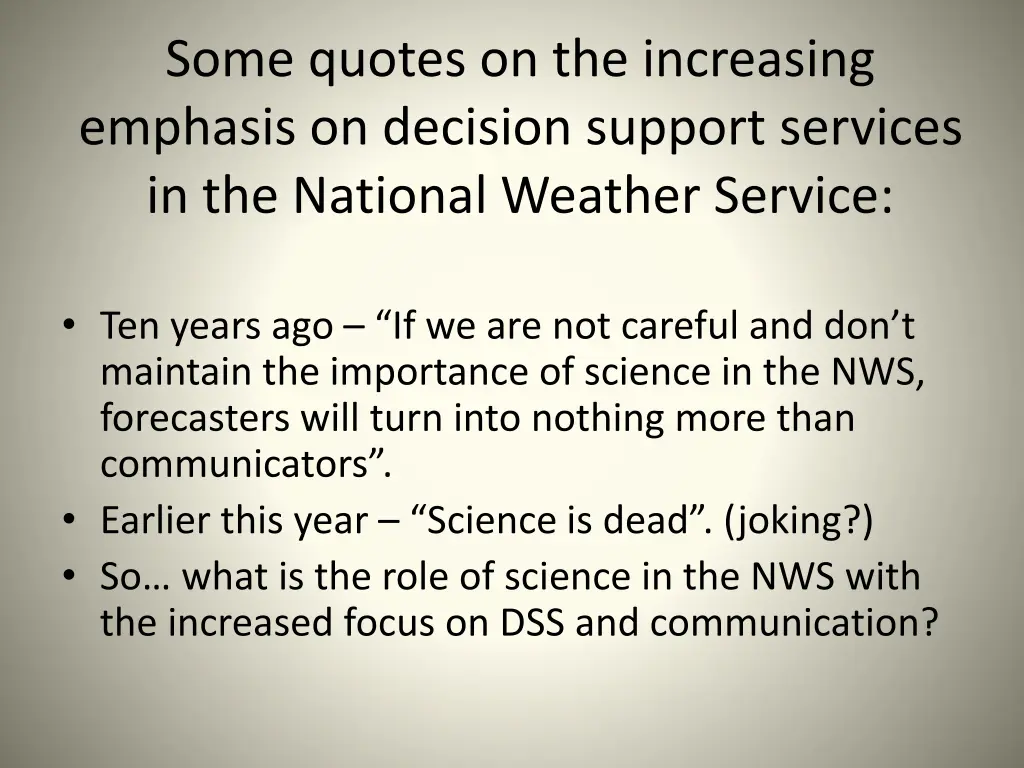 Some quotes on the increasing emphasis on decision support services in the National Weather Service:

• Ten years ago – “If we are not careful and don’t maintain the importance of science in the NWS, forecasters will turn into nothing more than communicators”.
• Earlier this year – “Science is dead”. (joking?)
• So… what is the role of science in the NWS with the increased focus on DSS and communication?